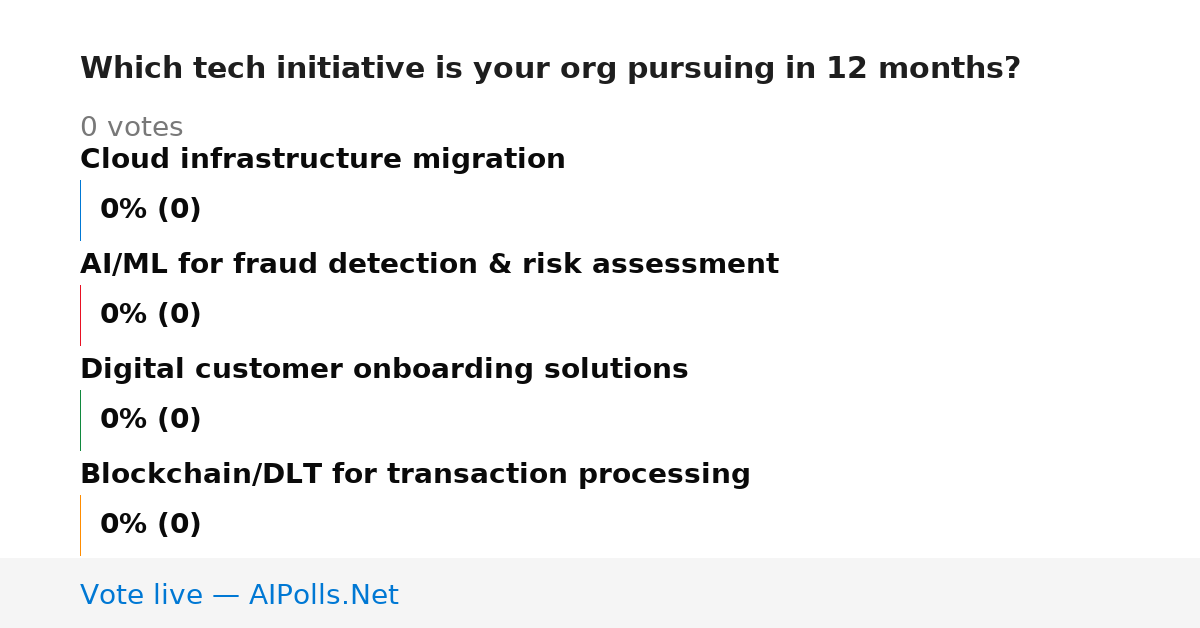 Which tech initiative is your org pursuing in 12 months?

0 votes

Cloud infrastructure migration

0% (0)

AI/ML for fraud detection & risk assessment

0% (0)

Digital customer onboarding solutions

0% (0)

Blockchain/DLT for transaction processing

0% (0)

Vote live — AIPolls.Net